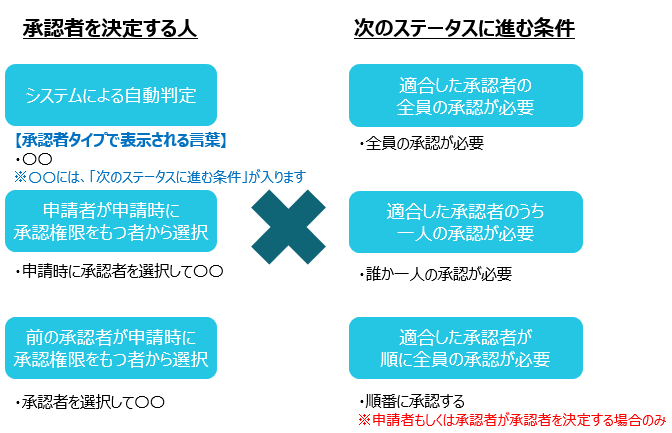 承認者を決定する人

システムによる自動判定

【承認者タイプで表示される言葉】
・〇〇
※〇〇には、「次のステータスに進む条件」が入ります

申請者が申請時に承認権限をもつ者から選択

・申請時に承認者を選択して〇〇

前の承認者が申請時に承認権限をもつ者から選択

・承認者を選択して〇〇

次のステータスに進む条件

適合した承認者の全員の承認が必要

・全員の承認が必要

適合した承認者のうち一人の承認が必要

・誰か一人の承認が必要

適合した承認者が順に全員の承認が必要

・順番に承認する
※申請者もしくは承認者が承認者を決定する場合のみ